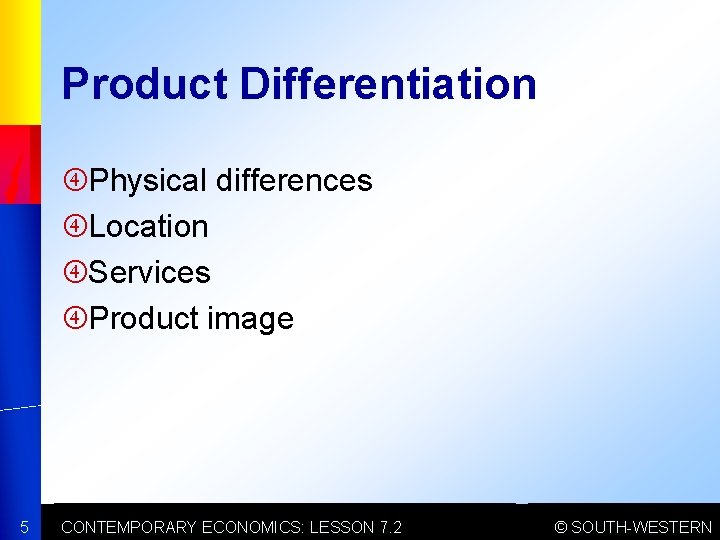 Product Differentiation

④Physical differences
④Location
④Services
④Product image

5 CONTEMPORARY ECONOMICS: LESSON 7.2 © SOUTH-WESTERN